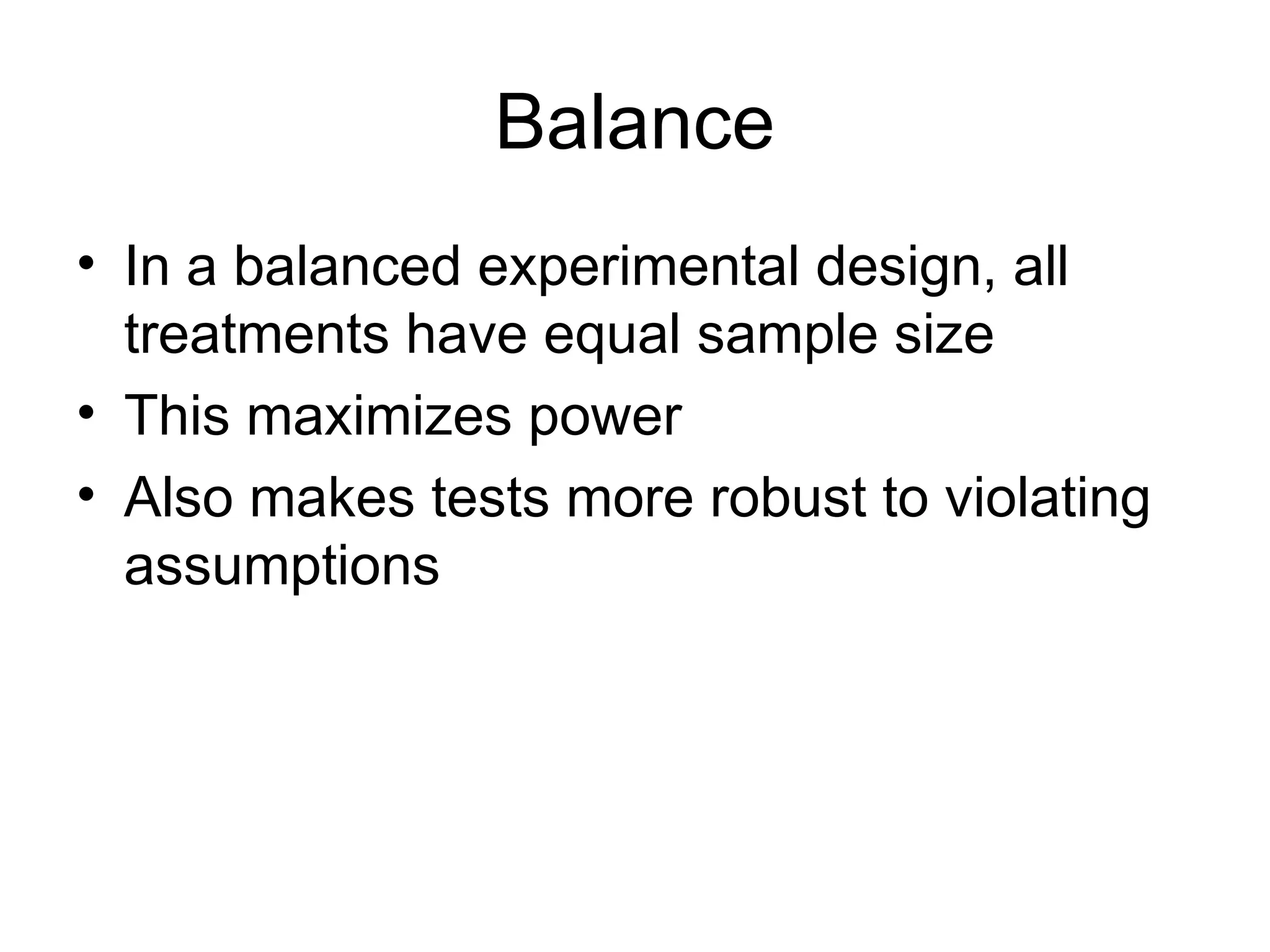 Balance

• In a balanced experimental design, all treatments have equal sample size
• This maximizes power
• Also makes tests more robust to violating assumptions